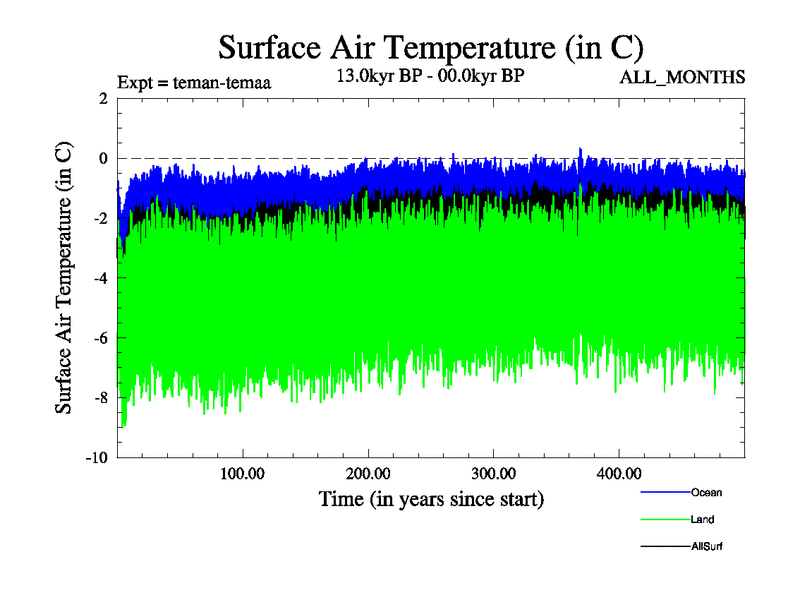 Surface Air Temperature (in C)

Expt = teman-temaa

13.0kyr BP - 00.0kyr BP

ALL_MONTHS

Surface Air Temperature (in C)

2
0
-2
-4
-6
-8
-10

100.00
200.00
300.00
400.00

Time (in years since start)

Ocean
Land
AllSurf